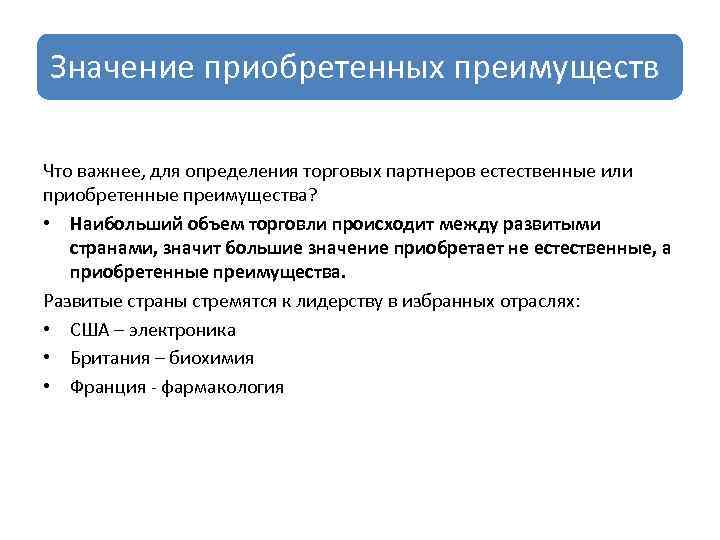 Значение приобретенных преимуществ

Что важнее, для определения торговых партнеров естественные или приобретенные преимущества?

• Наибольший объем торговли происходит между развитыми странами, значит большие значение приобретает не естественные, а приобретенные преимущества.

Развитые страны стремятся к лидерству в избранных отраслях:

• США – электроника
• Британия – биохимия
• Франция - фармакология